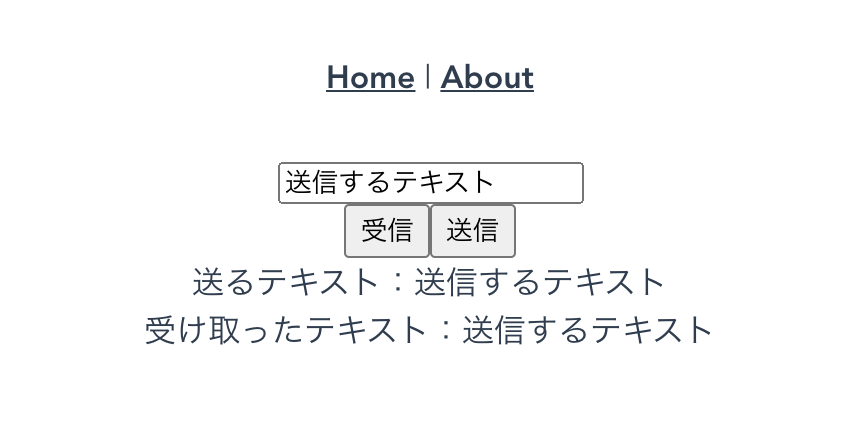 Home | About

送信するテキスト

受信 送信

送るテキスト：送信するテキスト

受け取ったテキスト：送信するテキスト